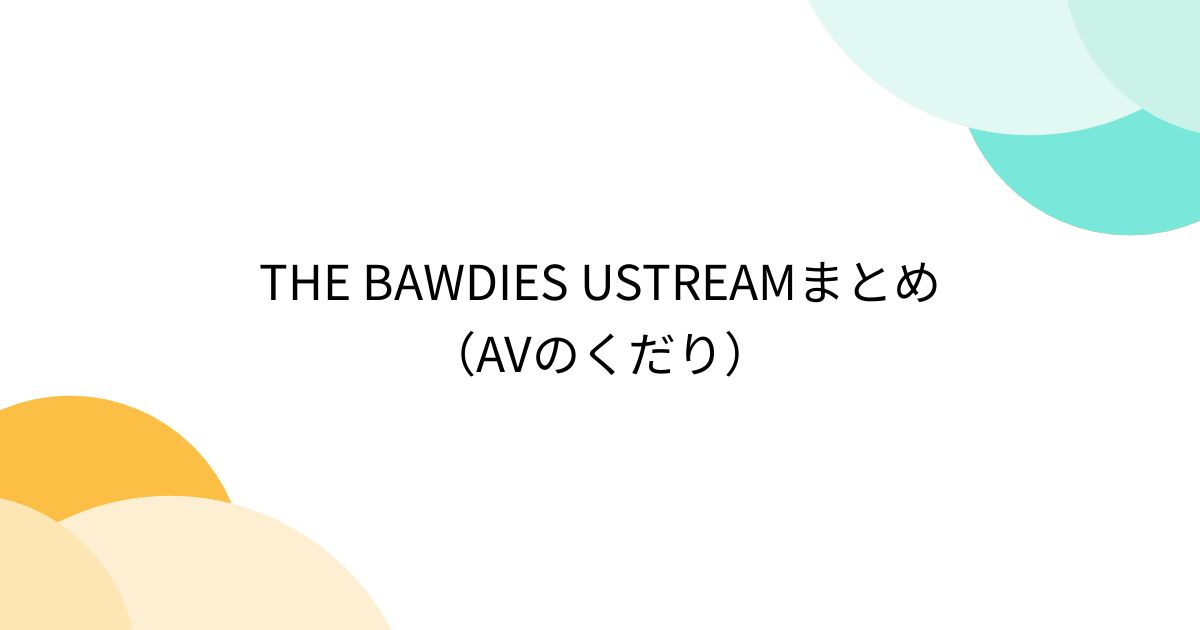 THE BAWDIES USTREAMまとめ（AVのくだり）